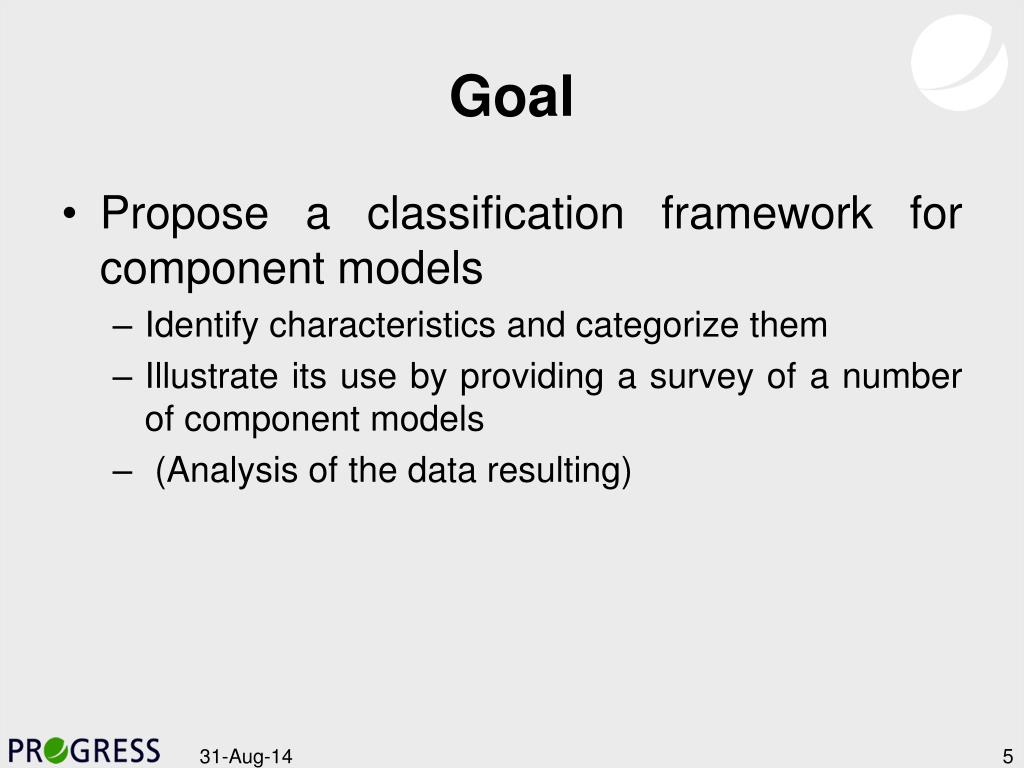 Goal

• Propose a classification framework for component models
– Identify characteristics and categorize them
– Illustrate its use by providing a survey of a number of component models
– (Analysis of the data resulting)

PROGRESS

31-Aug-14

5